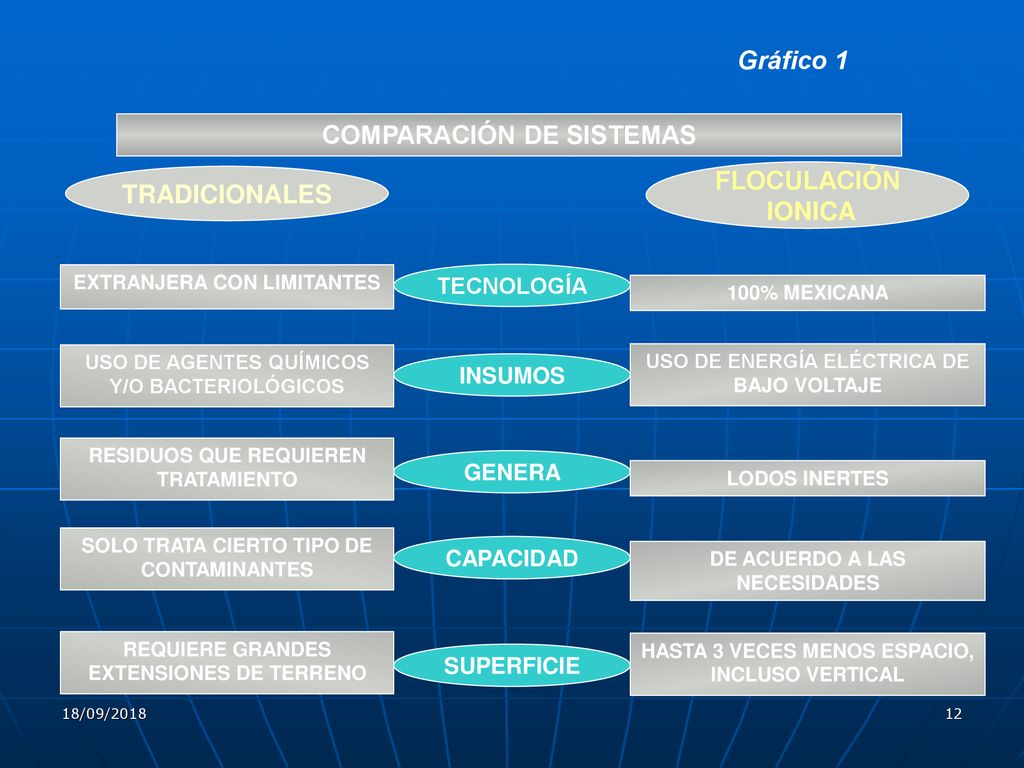 Gráfico 1

COMPARACIÓN DE SISTEMAS

TRADICIONALES

FLOCULACIÓN IONICA

EXTRANJERA CON LIMITANTES

TECNOLOGÍA

100% MEXICANA

USO DE AGENTES QUÍMICOS Y/O BACTERIOLÓGICOS

INSUMOS

USO DE ENERGÍA ELÉCTRICA DE BAJO VOLTAJE

RESIDUOS QUE REQUIEREN TRATAMIENTO

GENERA

LODOS INERTES

SOLO TRATA CIERTO TIPO DE CONTAMINANTES

CAPACIDAD

DE ACUERDO A LAS NECESIDADES

REQUIERE GRANDES EXTENSIONES DE TERRENO

SUPERFICIE

HASTA 3 VECES MENOS ESPACIO, INCLUSO VERTICAL

18/09/2018

12